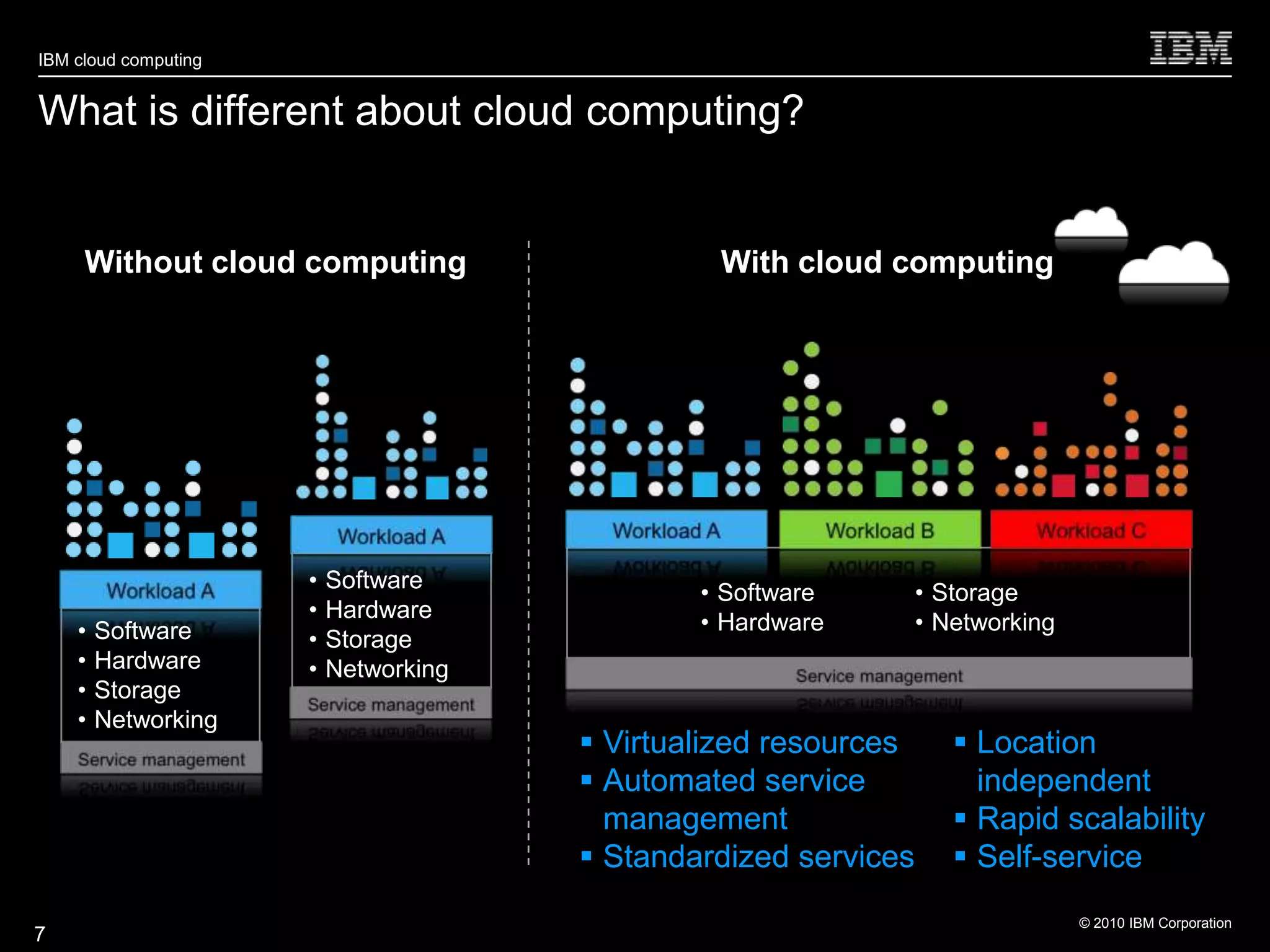 IBM cloud computing

IBM

What is different about cloud computing?

Without cloud computing

Workload A
• Software
• Hardware
• Storage
• Networking
Service management

Workload A
• Software
• Hardware
• Storage
• Networking
Service management

With cloud computing

Workload A
Workload B
Workload C
• Software
• Hardware
• Storage
• Networking
Service management

▪ Virtualized resources
▪ Automated service management
▪ Standardized services

▪ Location independent
▪ Rapid scalability
▪ Self-service

7

© 2010 IBM Corporation